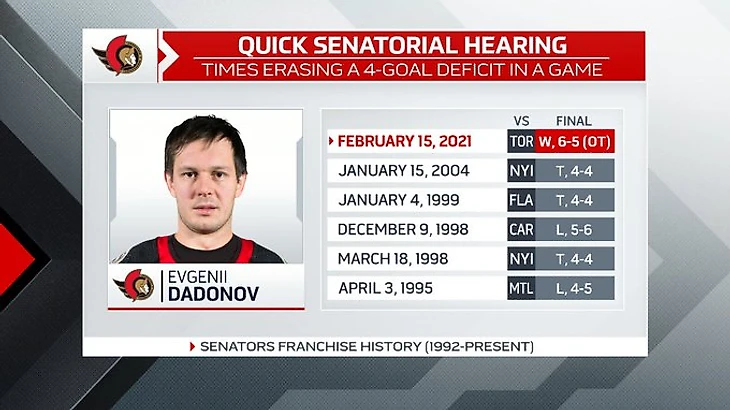 QUICK SENATORIAL HEARING
TIMES ERASING A 4-GOAL DEFICIT IN A GAME

EVGENII
DADONOV

| | VS | FINAL |
|---|---|---|
| FEBRUARY 15, 2021 | TOR | W, 6-5 (OT) |
| JANUARY 15, 2004 | NYI | T, 4-4 |
| JANUARY 4, 1999 | FLA | T, 4-4 |
| DECEMBER 9, 1998 | CAR | L, 5-6 |
| MARCH 18, 1998 | NYI | T, 4-4 |
| APRIL 3, 1995 | MTL | L, 4-5 |

SENATORS FRANCHISE HISTORY (1992-PRESENT)